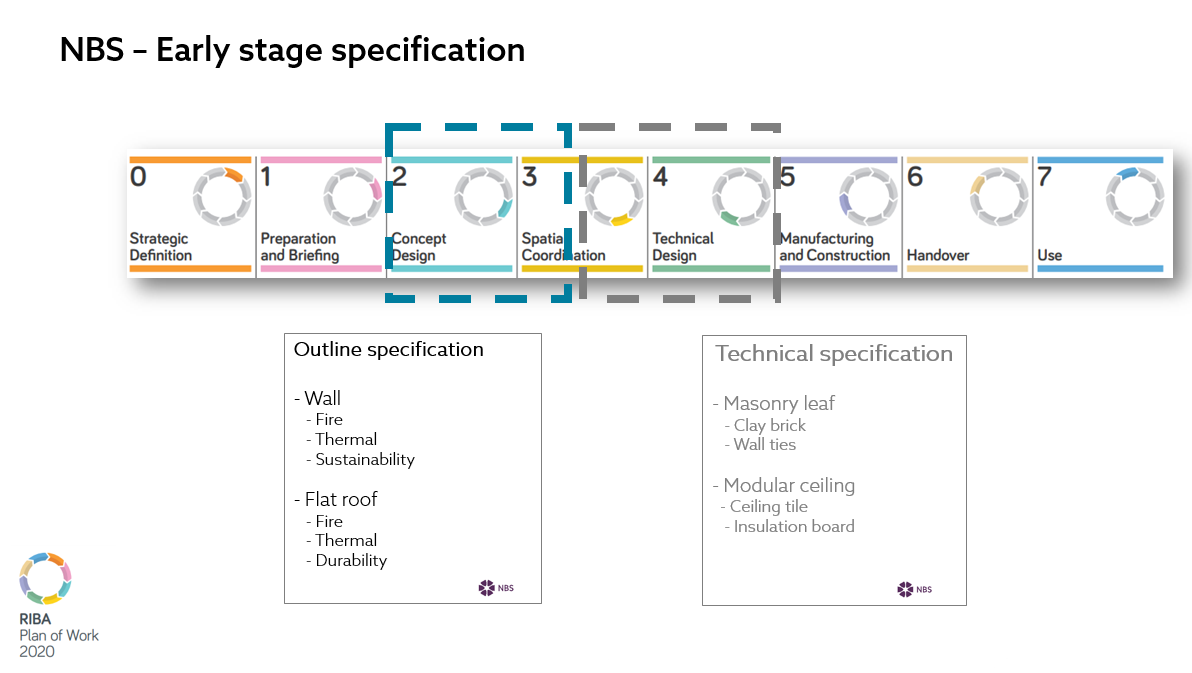 NBS – Early stage specification

0 Strategic Definition

1 Preparation and Briefing

2 Concept Design

3 Spatial Coordination

4 Technical Design

5 Manufacturing and Construction

6 Handover

7 Use

Outline specification

- Wall
  - Fire
  - Thermal
  - Sustainability

- Flat roof
  - Fire
  - Thermal
  - Durability

NBS

Technical specification

- Masonry leaf
  - Clay brick
  - Wall ties

- Modular ceiling
  - Ceiling tile
  - Insulation board

NBS

RIBA
Plan of Work
2020